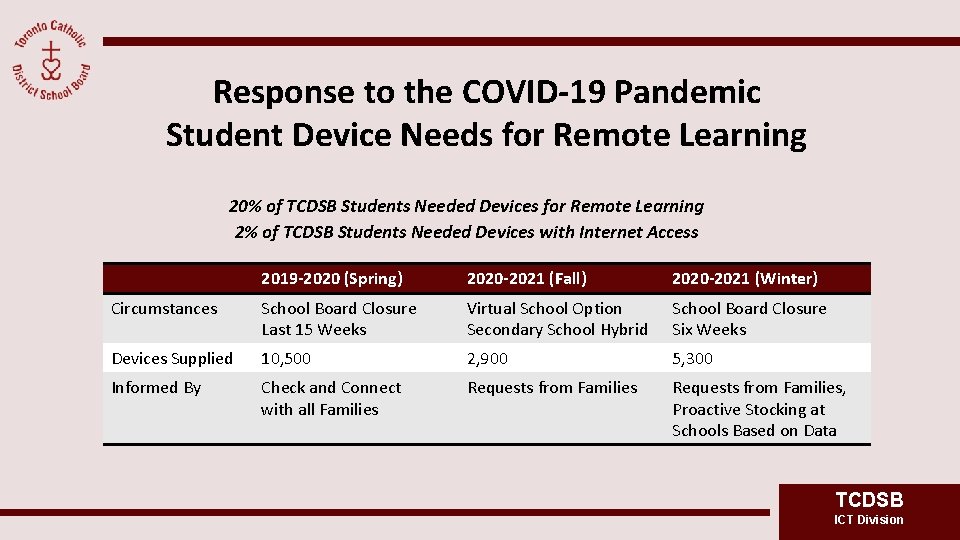 Toronto Catholic District School Board

Response to the COVID-19 Pandemic
Student Device Needs for Remote Learning

20% of TCDSB Students Needed Devices for Remote Learning
2% of TCDSB Students Needed Devices with Internet Access

| | 2019-2020 (Spring) | 2020-2021 (Fall) | 2020-2021 (Winter) |
|---|---|---|---|
| Circumstances | School Board Closure Last 15 Weeks | Virtual School Option Secondary School Hybrid | School Board Closure Six Weeks |
| Devices Supplied | 10,500 | 2,900 | 5,300 |
| Informed By | Check and Connect with all Families | Requests from Families | Requests from Families, Proactive Stocking at Schools Based on Data |

TCDSB
ICT Division